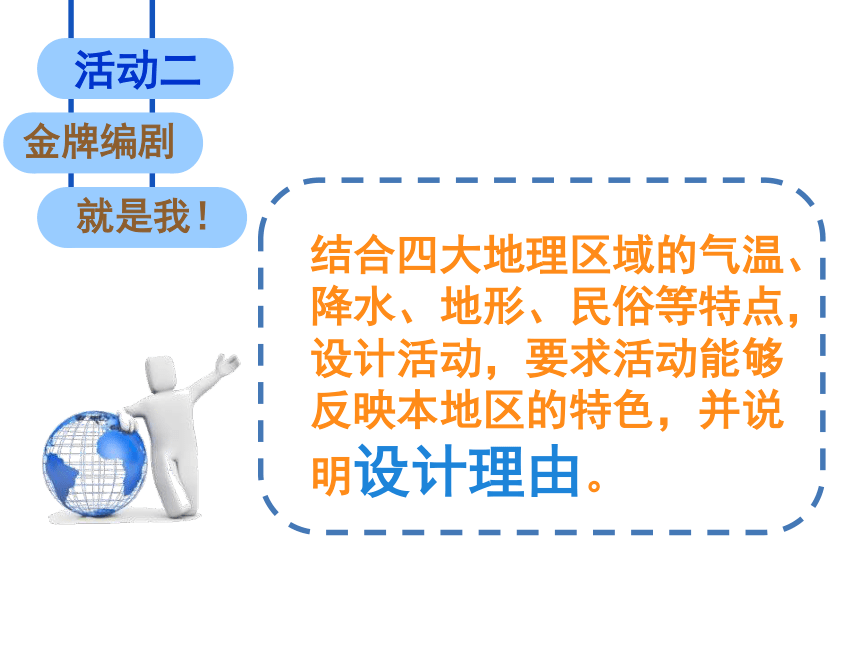 活动二

金牌编剧

就是我！

结合四大地理区域的气温、降水、地形、民俗等特点，设计活动，要求活动能够反映本地区的特色，并说明设计理由。